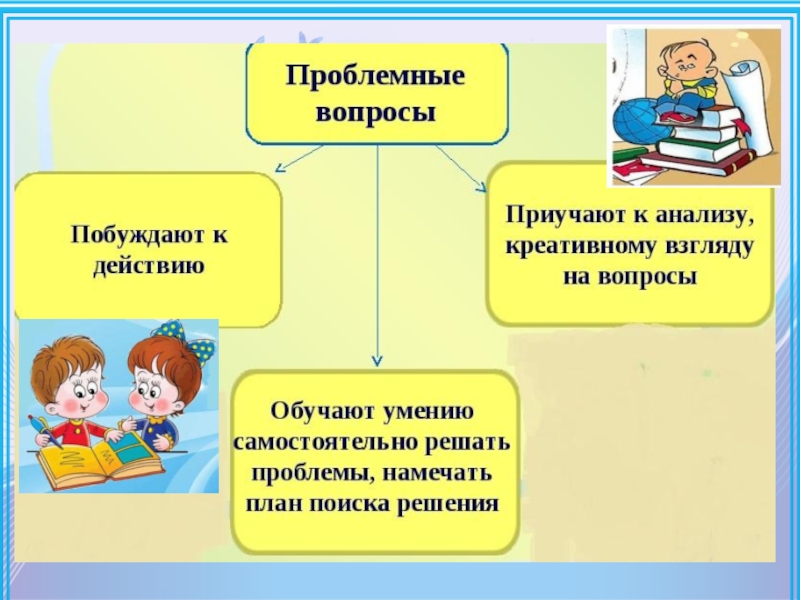 Проблемные вопросы

Побуждают к действию

Приучают к анализу, креативному взгляду на вопросы

Обучают умению самостоятельно решать проблемы, намечать план поиска решения